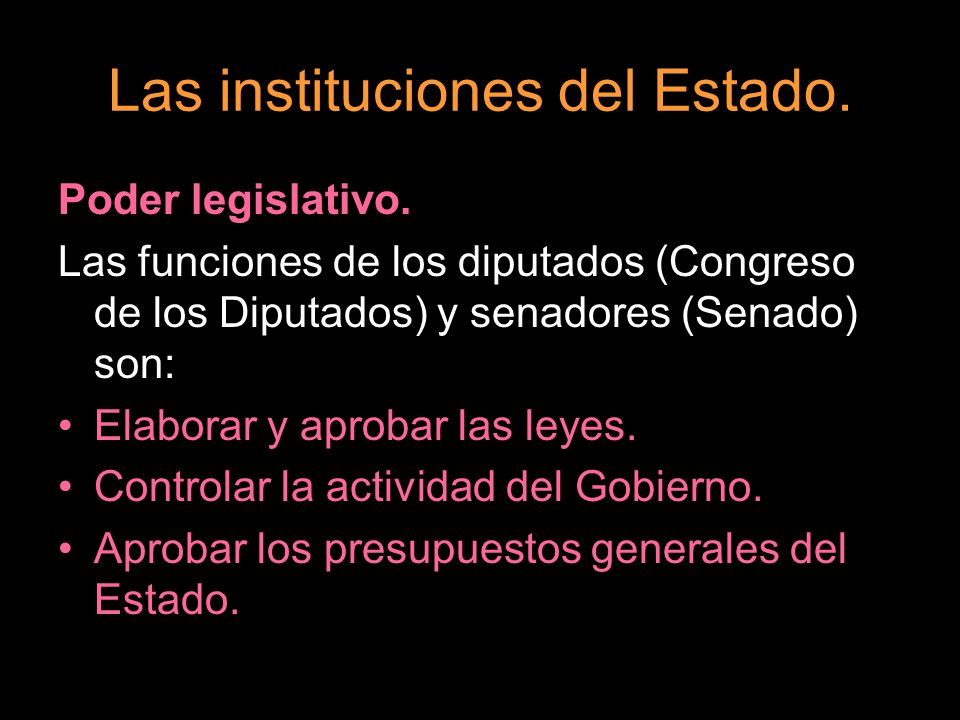 Las instituciones del Estado.

Poder legislativo.

Las funciones de los diputados (Congreso de los Diputados) y senadores (Senado) son:

• Elaborar y aprobar las leyes.
• Controlar la actividad del Gobierno.
• Aprobar los presupuestos generales del Estado.